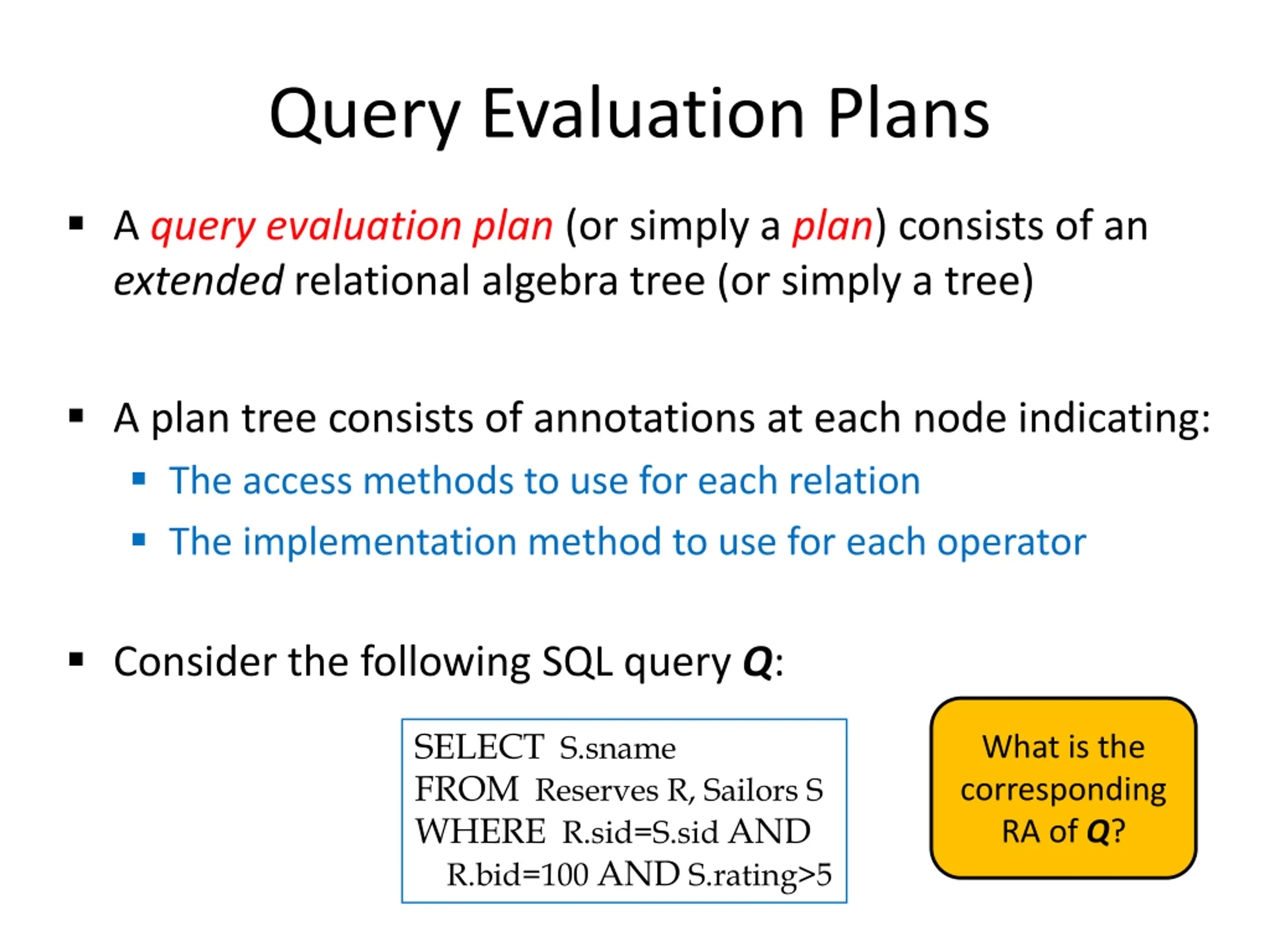 Query Evaluation Plans

▪ A query evaluation plan (or simply a plan) consists of an extended relational algebra tree (or simply a tree)

▪ A plan tree consists of annotations at each node indicating:
▪ The access methods to use for each relation
▪ The implementation method to use for each operator

▪ Consider the following SQL query Q:

SELECT S.sname
FROM Reserves R, Sailors S
WHERE R.sid=S.sid AND
R.bid=100 AND S.rating>5

What is the corresponding RA of Q?